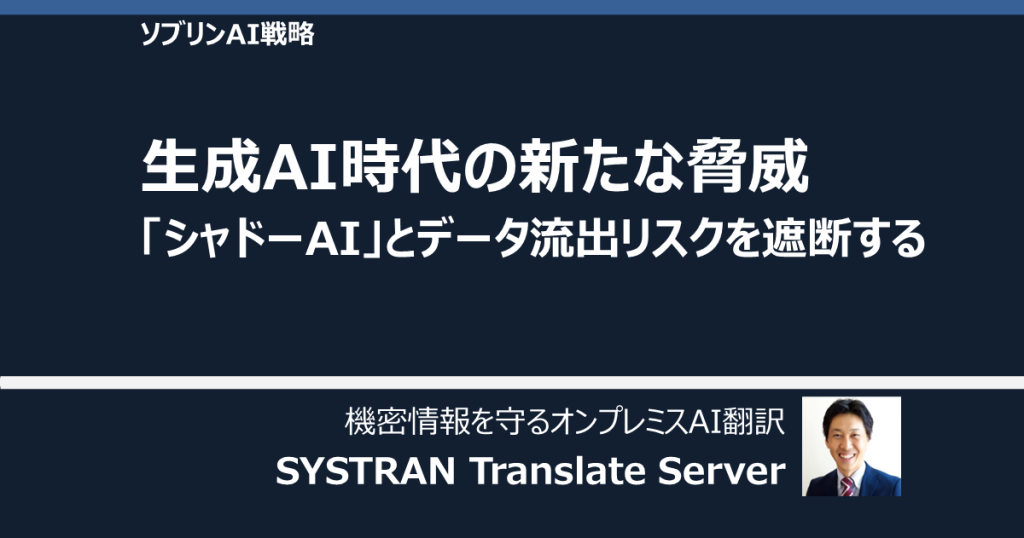 ソブリンAI戦略

生成AI時代の新たな脅威
「シャドーAI」とデータ流出リスクを遮断する

機密情報を守るオンプレミスAI翻訳
SYSTRAN Translate Server